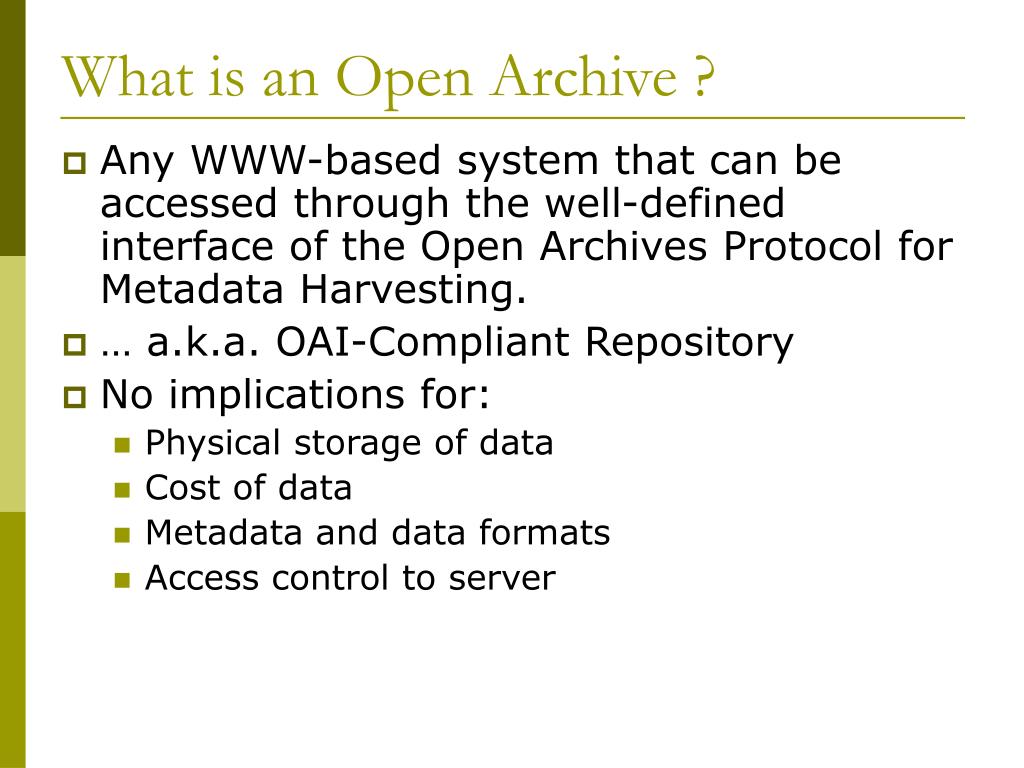 What is an Open Archive ?

Any WWW-based system that can be accessed through the well-defined interface of the Open Archives Protocol for Metadata Harvesting.

… a.k.a. OAI-Compliant Repository

No implications for:

Physical storage of data

Cost of data

Metadata and data formats

Access control to server